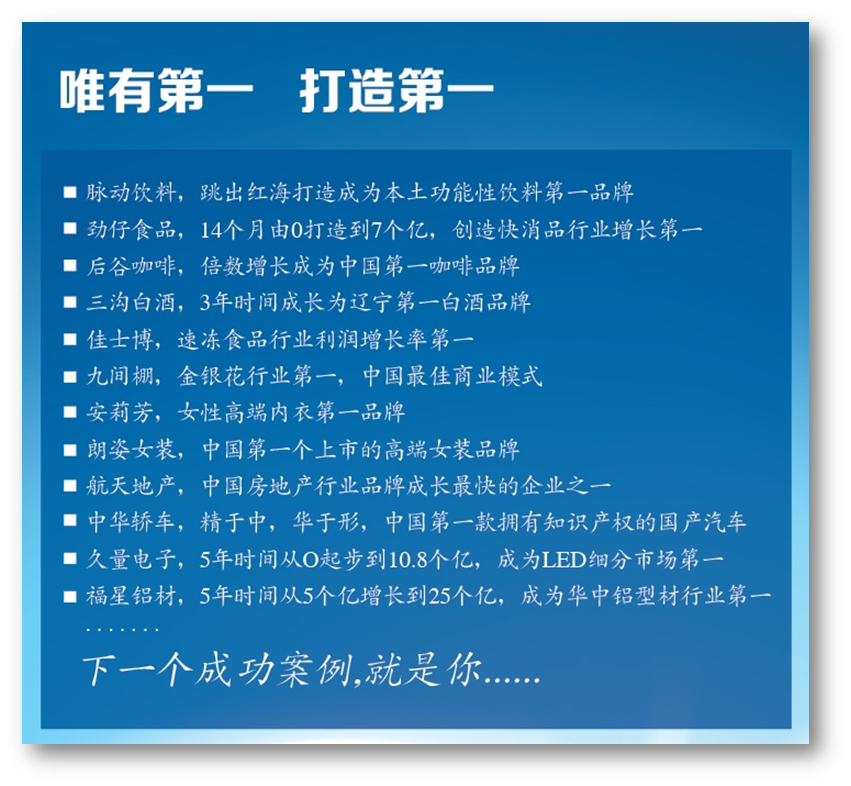 唯有第一　打造第一

■ 脉动饮料，跳出红海打造成为本土功能性饮料第一品牌
■ 劲仔食品，14个月由0打造到7个亿，创造快消品行业增长第一
■ 后谷咖啡，倍数增长成为中国第一咖啡品牌
■ 三沟白酒，3年时间成长为辽宁第一白酒品牌
■ 佳士博，速冻食品行业利润增长率第一
■ 九间棚，金银花行业第一，中国最佳商业模式
■ 安莉芳，女性高端内衣第一品牌
■ 朗姿女装，中国第一个上市的高端女装品牌
■ 航天地产，中国房地产行业品牌成长最快的企业之一
■ 中华轿车，精于中，华于形，中国第一款拥有知识产权的国产汽车
■ 久量电子，5年时间从O起步到10.8个亿，成为LED细分市场第一
■ 福星铝材，5年时间从5个亿增长到25个亿，成为华中铝型材行业第一
·······

下一个成功案例,就是你......